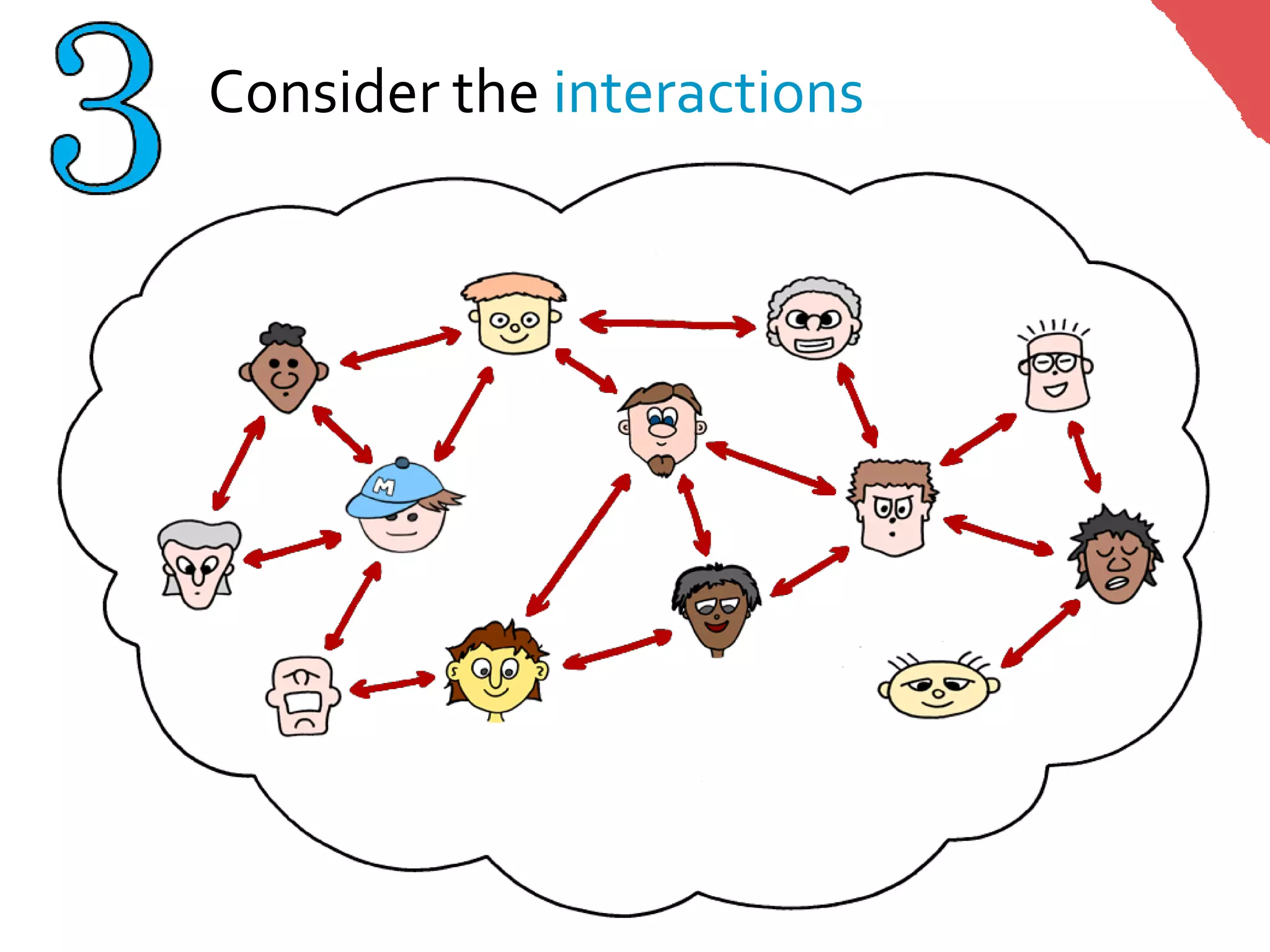 3 Consider the interactions

M